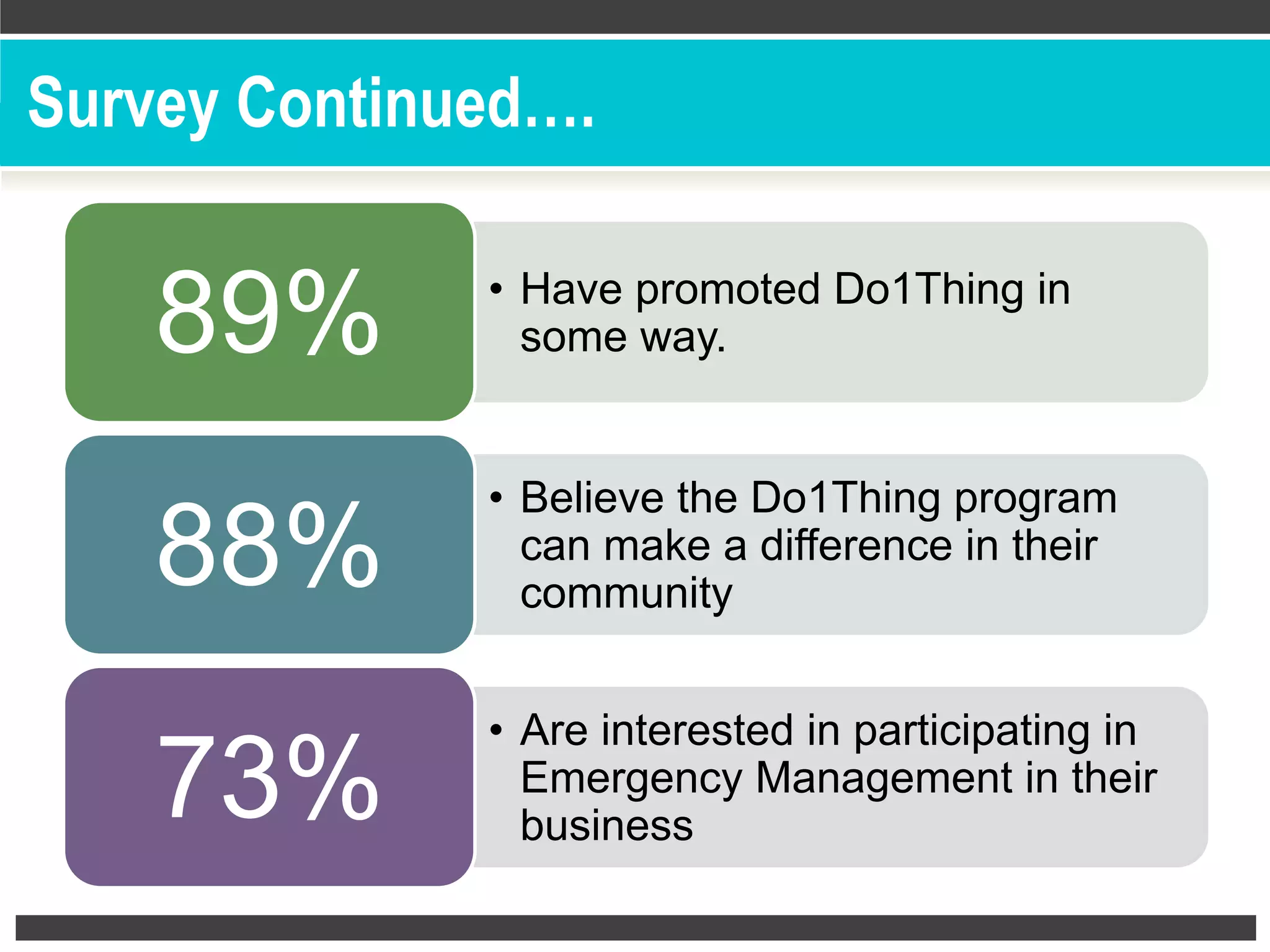 Survey Continued….

89%

• Have promoted Do1Thing in some way.

88%

• Believe the Do1Thing program can make a difference in their community

73%

• Are interested in participating in Emergency Management in their business